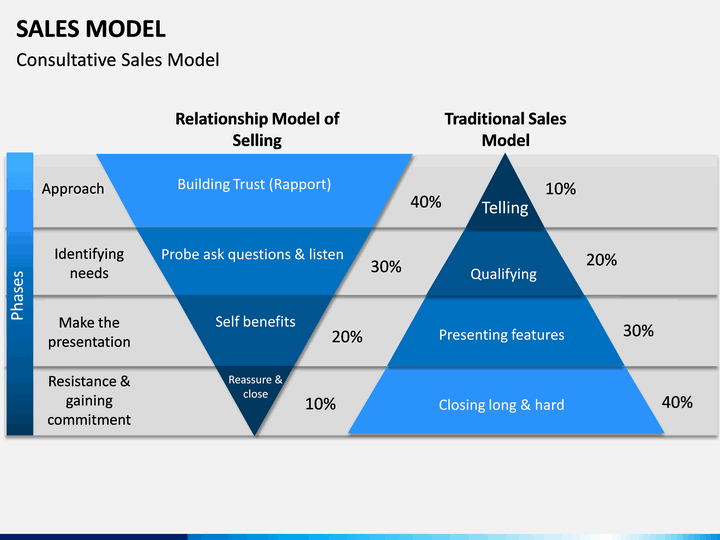 SALES MODEL
Consultative Sales Model

Relationship Model of Selling

Traditional Sales Model

Phases

Approach
Building Trust (Rapport)
40%
Telling
10%

Identifying needs
Probe ask questions & listen
30%
Qualifying
20%

Make the presentation
Self benefits
20%
Presenting features
30%

Resistance & gaining commitment
Reassure & close
10%
Closing long & hard
40%